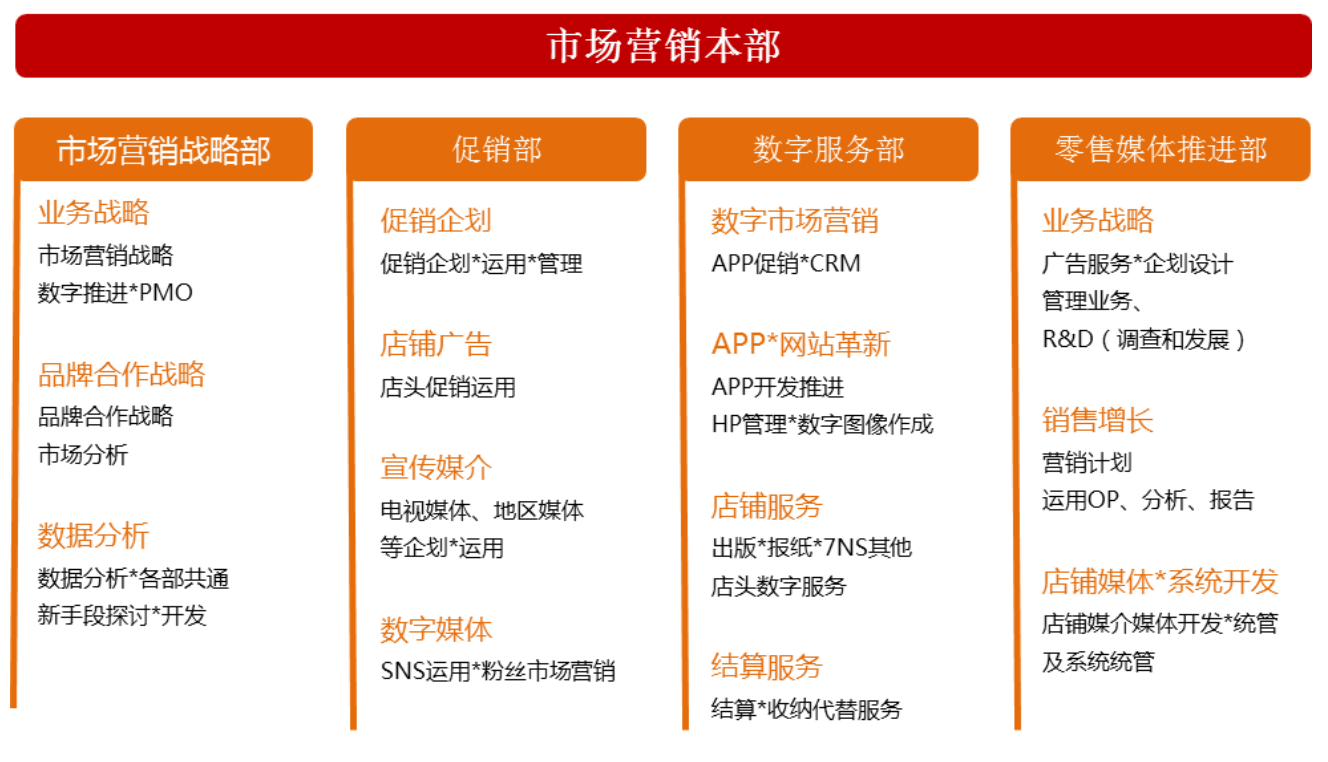 市场营销本部

市场营销战略部

业务战略
市场营销战略
数字推进*PMO

品牌合作战略
品牌合作战略
市场分析

数据分析
数据分析*各部共通
新手段探讨*开发

促销部

促销企划
促销企划*运用*管理

店铺广告
店头促销运用

宣传媒介
电视媒体、地区媒体
等企划*运用

数字媒体
SNS运用*粉丝市场营销

数字服务部

数字市场营销
APP促销*CRM

APP*网站革新
APP开发推进
HP管理*数字图像作成

店铺服务
出版*报纸*7NS其他
店头数字服务

结算服务
结算*收纳代替服务

零售媒体推进部

业务战略
广告服务*企划设计
管理业务、
R&D（调查和发展）

销售增长
营销计划
运用OP、分析、报告

店铺媒体*系统开发
店铺媒介媒体开发*统管
及系统统管